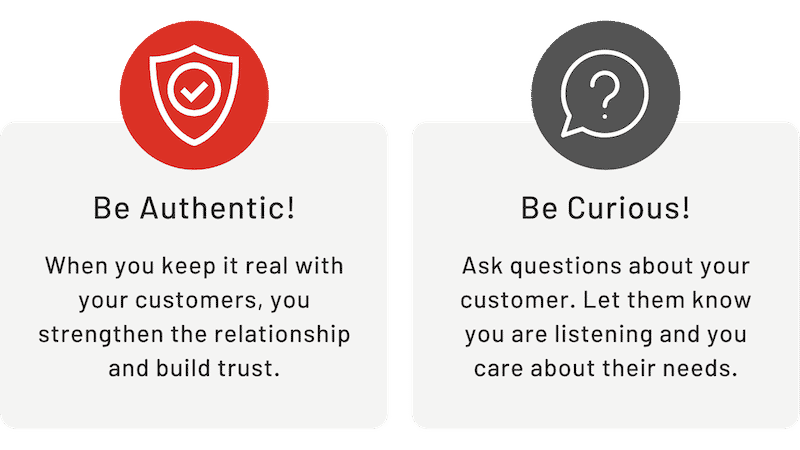 Be Authentic!

When you keep it real with your customers, you strengthen the relationship and build trust.

Be Curious!

Ask questions about your customer. Let them know you are listening and you care about their needs.